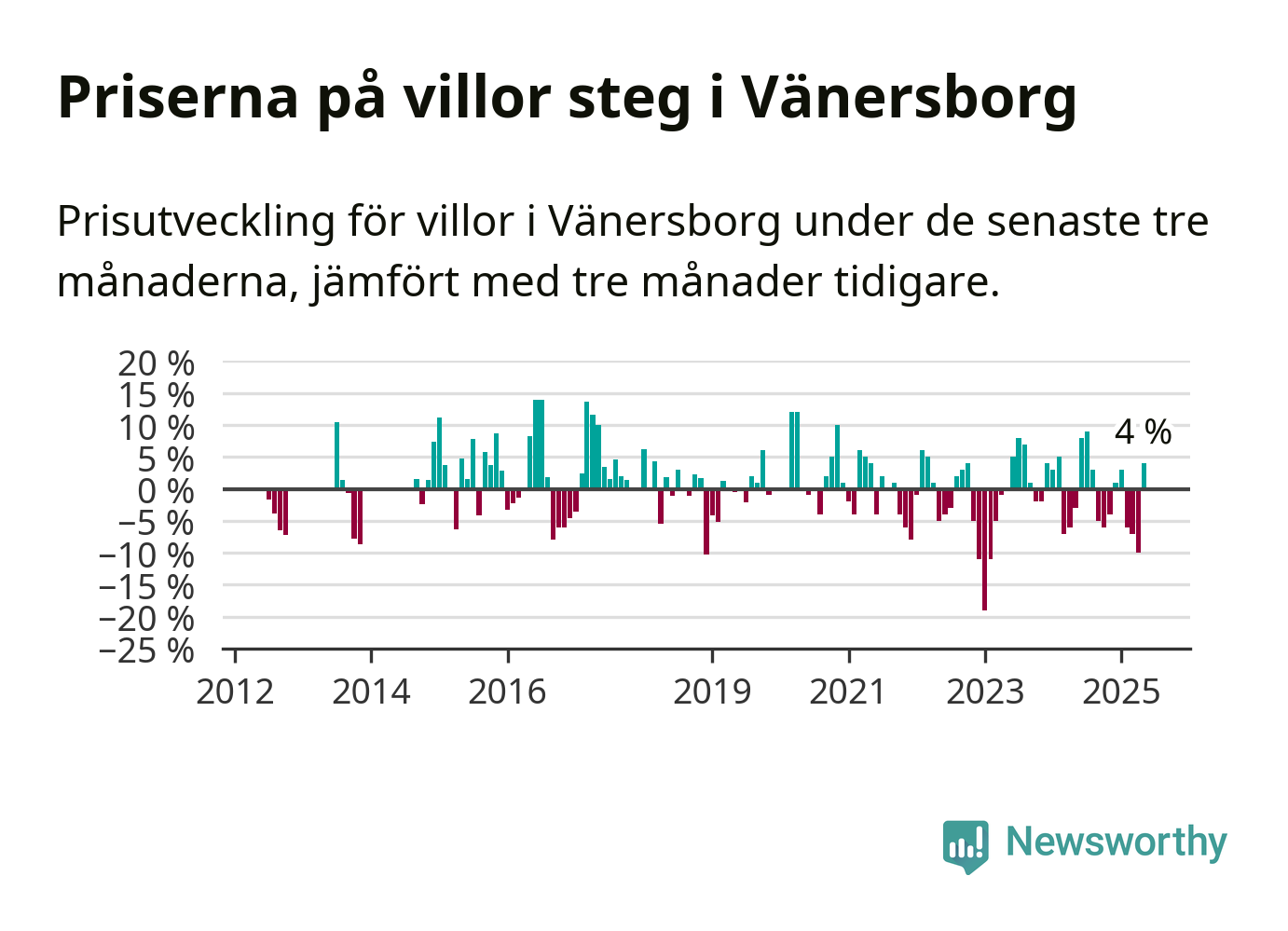 Priserna på villor steg i Vänersborg

Prisutveckling för villor i Vänersborg under de senaste tre månaderna, jämfört med tre månader tidigare.

20 %
15 %
10 %
5 %
0 %
−5 %
−10 %
−15 %
−20 %
−25 %

4 %

2012
2014
2016
2019
2021
2023
2025

Newsworthy